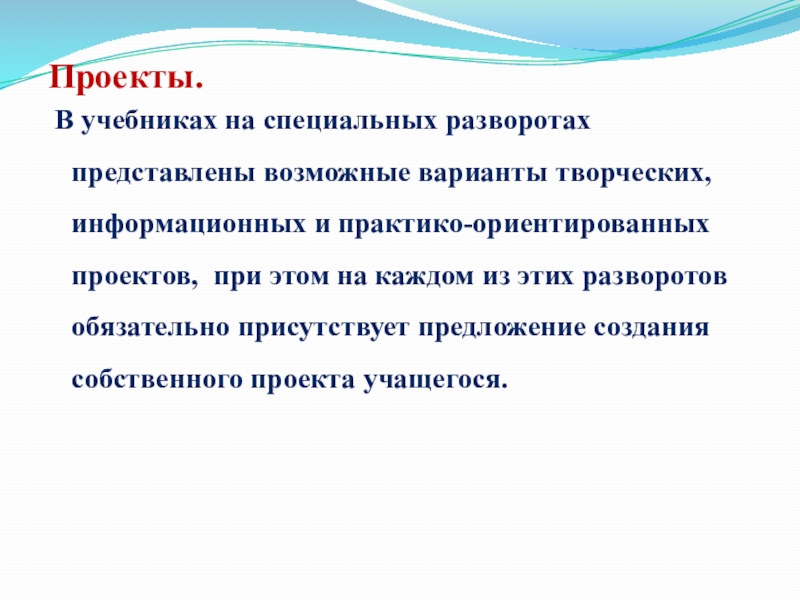 Проекты.

В учебниках на специальных разворотах представлены возможные варианты творческих, информационных и практико-ориентированных проектов, при этом на каждом из этих разворотов обязательно присутствует предложение создания собственного проекта учащегося.